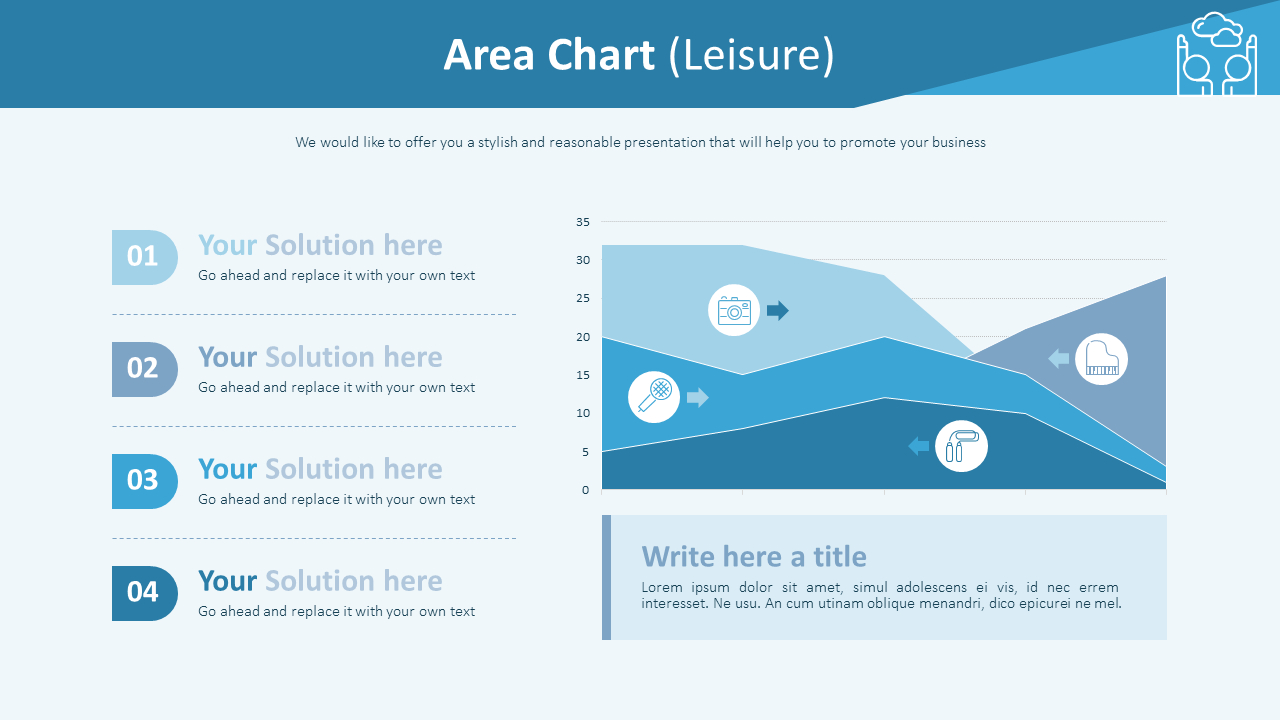 Area Chart (Leisure)

We would like to offer you a stylish and reasonable presentation that will help you to promote your business

01
Your Solution here
Go ahead and replace it with your own text

02
Your Solution here
Go ahead and replace it with your own text

03
Your Solution here
Go ahead and replace it with your own text

04
Your Solution here
Go ahead and replace it with your own text

35
30
25
20
15
10
5
0

Write here a title
Lorem ipsum dolor sit amet, simul adolescens ei vis, id nec errem interesset. Ne usu. An cum utinam oblique menandri, dico epicurei ne mel.